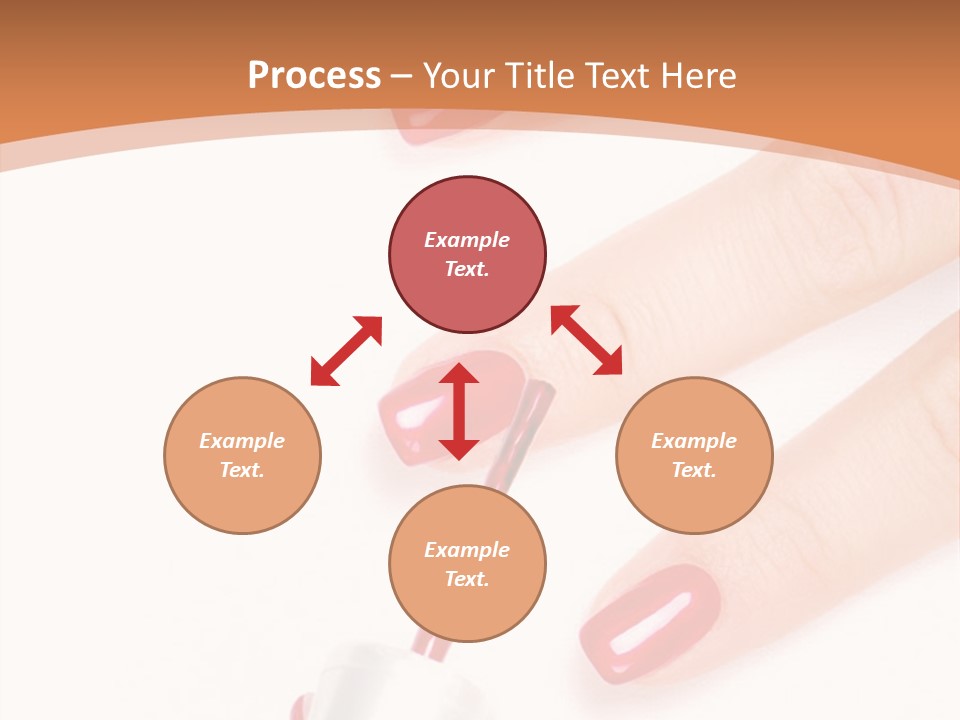 Process – Your Title Text Here

Example Text.

Example Text.

Example Text.

Example Text.